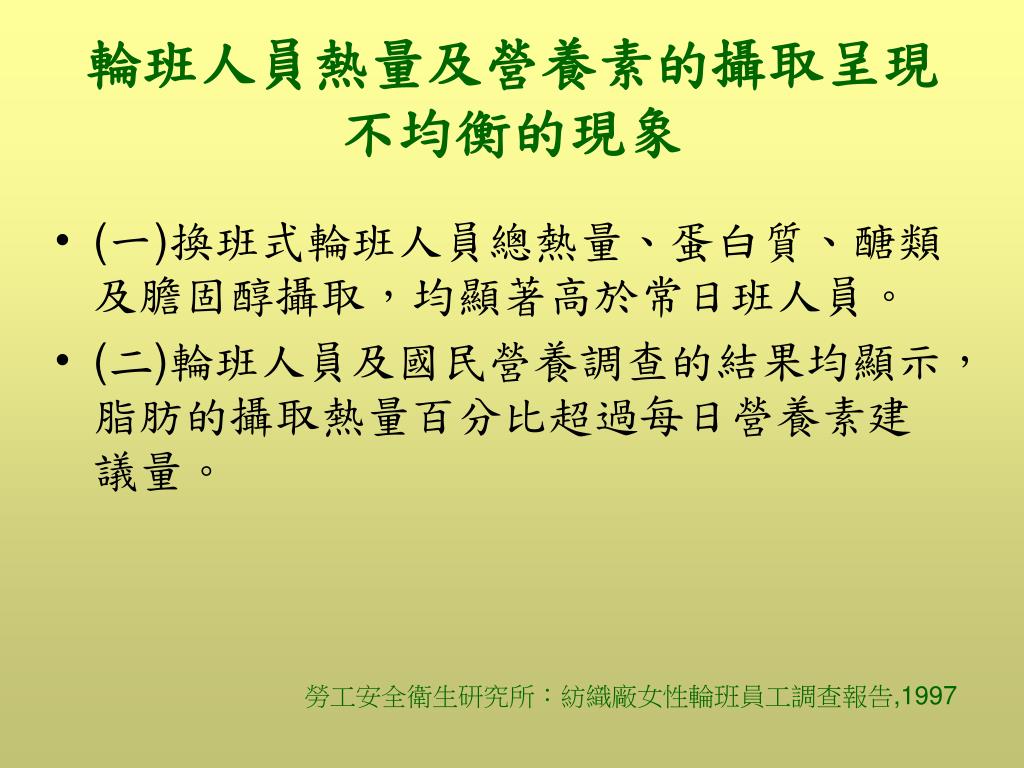 輪班人員熱量及營養素的攝取呈現不均衡的現象

• (一)換班式輪班人員總熱量、蛋白質、醣類及膽固醇攝取，均顯著高於常日班人員。

• (二)輪班人員及國民營養調查的結果均顯示，脂肪的攝取熱量百分比超過每日營養素建議量。

勞工安全衛生研究所：紡織廠女性輪班員工調查報告,1997